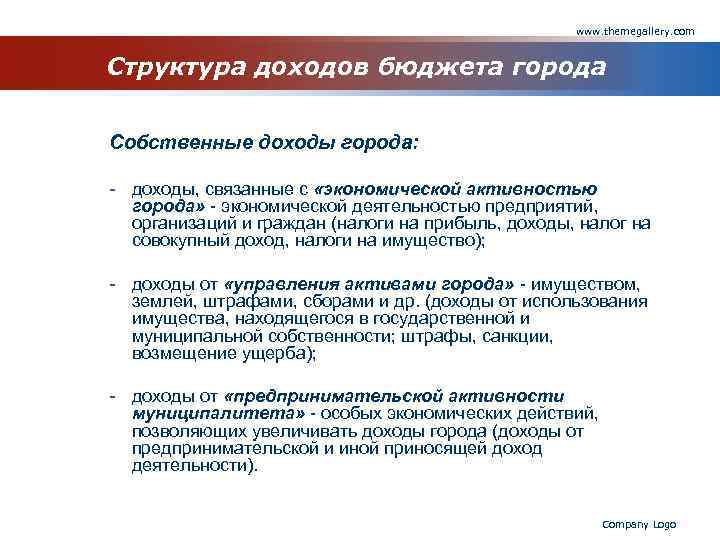 www.themegallery.com

Структура доходов бюджета города

Собственные доходы города:

- доходы, связанные с «экономической активностью города» - экономической деятельностью предприятий, организаций и граждан (налоги на прибыль, доходы, налог на совокупный доход, налоги на имущество);

- доходы от «управления активами города» - имуществом, землей, штрафами, сборами и др. (доходы от использования имущества, находящегося в государственной и муниципальной собственности; штрафы, санкции, возмещение ущерба);

- доходы от «предпринимательской активности муниципалитета» - особых экономических действий, позволяющих увеличивать доходы города (доходы от предпринимательской и иной приносящей доход деятельности).

Company Logo